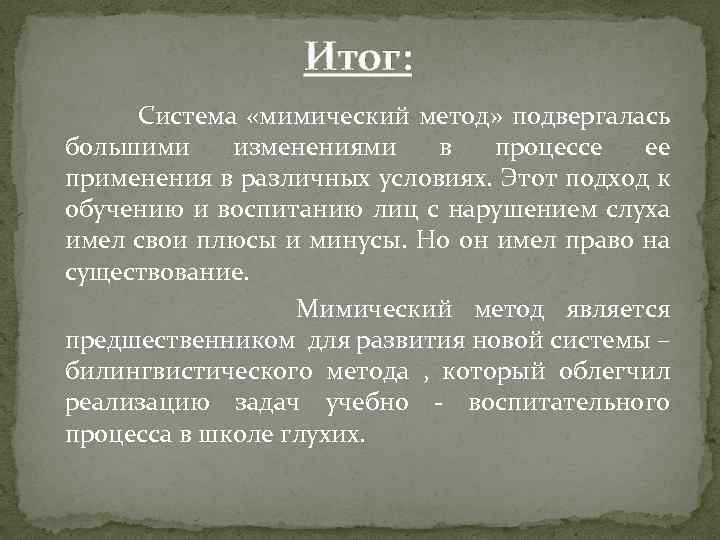 Итог:

Система «мимический метод» подвергалась большими изменениями в процессе ее применения в различных условиях. Этот подход к обучению и воспитанию лиц с нарушением слуха имел свои плюсы и минусы. Но он имел право на существование.

Мимический метод является предшественником для развития новой системы – билингвистического метода , который облегчил реализацию задач учебно - воспитательного процесса в школе глухих.